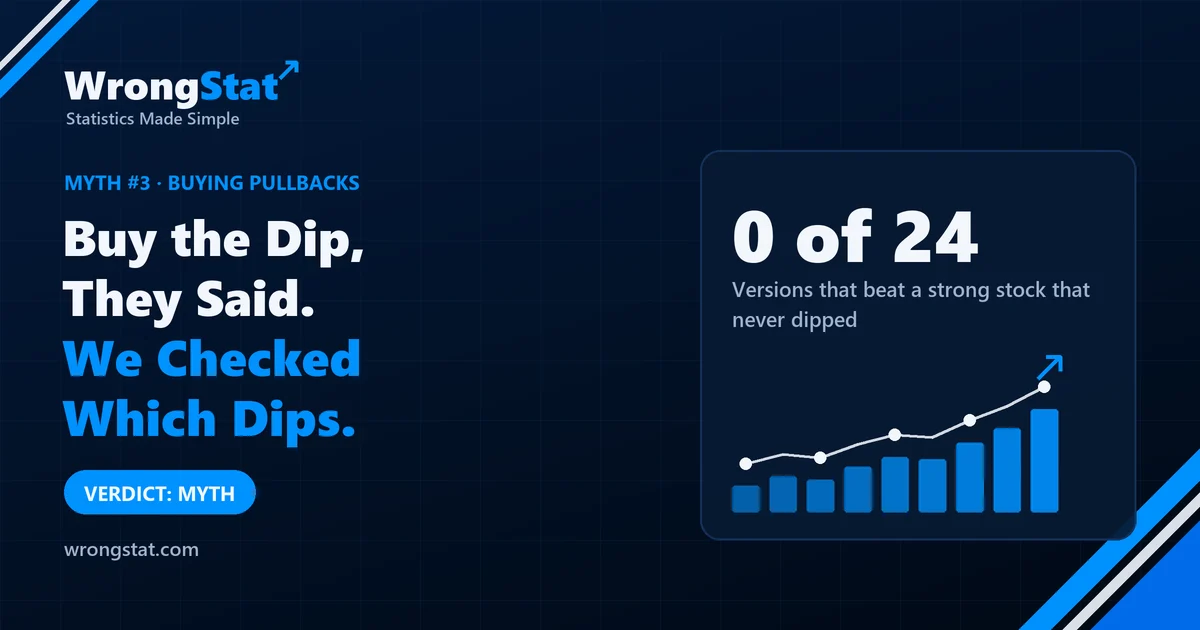 WrongStat
Statistics Made Simple

MYTH #3 · BUYING PULLBACKS

Buy the Dip, They Said.
We Checked Which Dips.

VERDICT: MYTH

wrongstat.com

0 of 24

Versions that beat a strong stock that never dipped